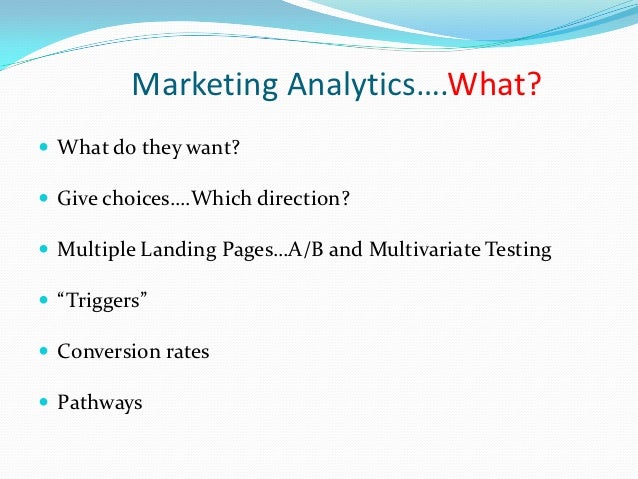 Marketing Analytics….What?

- What do they want?
- Give choices….Which direction?
- Multiple Landing Pages…A/B and Multivariate Testing
- “Triggers”
- Conversion rates
- Pathways